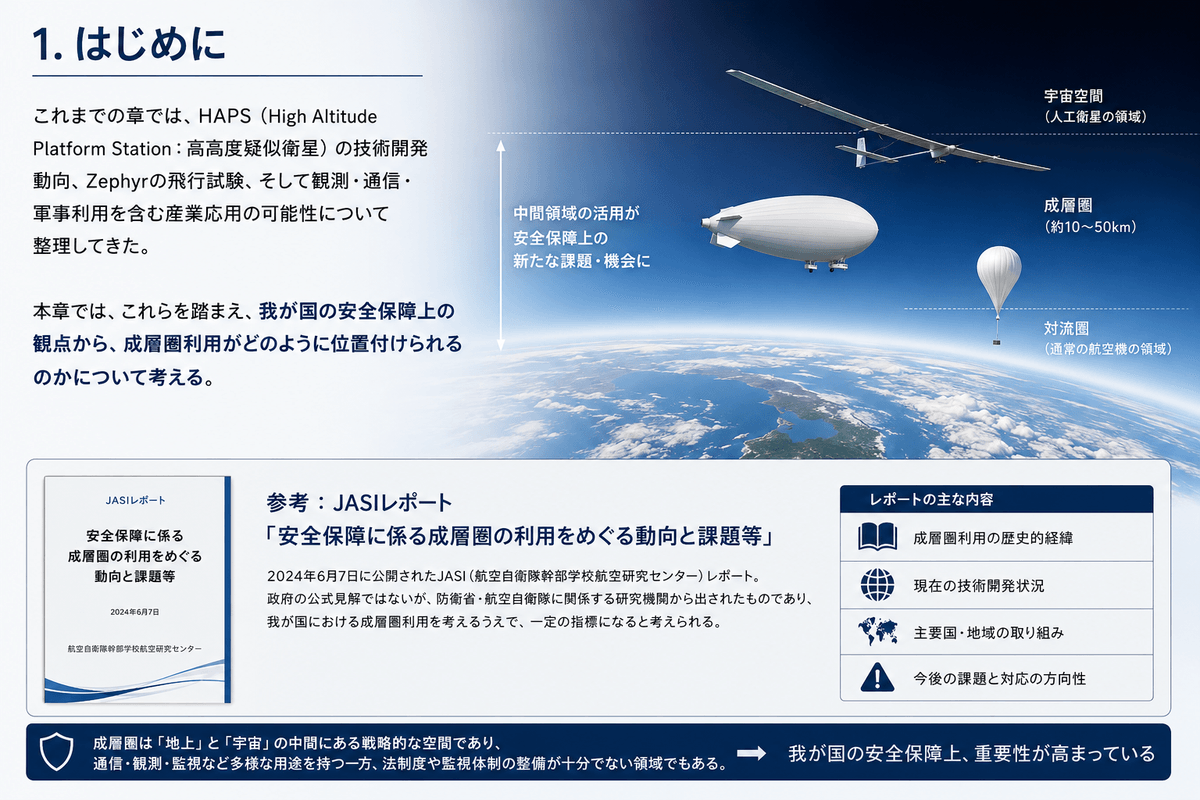 1. はじめに

これまでの章では、HAPS（High Altitude Platform Station：高高度疑似衛星）の技術開発動向、Zephyrの飛行試験、そして観測・通信・軍事利用を含む産業応用の可能性について整理してきた。

本章では、これらを踏まえ、我が国の安全保障上の観点から、成層圏利用がどのように位置付けられるのかについて考える。

中間領域の活用が
安全保障上の
新たな課題・機会に

宇宙空間
（人工衛星の領域）

成層圏
（約10〜50km）

対流圏
（通常の航空機の領域）

JASIレポート

安全保障に係る
成層圏の利用をめぐる
動向と課題等

2024年6月7日

航空自衛隊幹部学校航空研究センター

参考：JASIレポート
「安全保障に係る成層圏の利用をめぐる動向と課題等」

2024年6月7日に公開されたJASI（航空自衛隊幹部学校航空研究センター）レポート。
政府の公式見解ではないが、防衛省・航空自衛隊に関係する研究機関から出されたものであり、我が国における成層圏利用を考えるうえで、一定の指標になると考えられる。

レポートの主な内容
成層圏利用の歴史的経緯
現在の技術開発状況
主要国・地域の取り組み
今後の課題と対応の方向性

成層圏は「地上」と「宇宙」の中間にある戦略的な空間であり、
通信・観測・監視など多様な用途を持つ一方、法制度や監視体制の整備が十分でない領域でもある。

我が国の安全保障上、重要性が高まっている